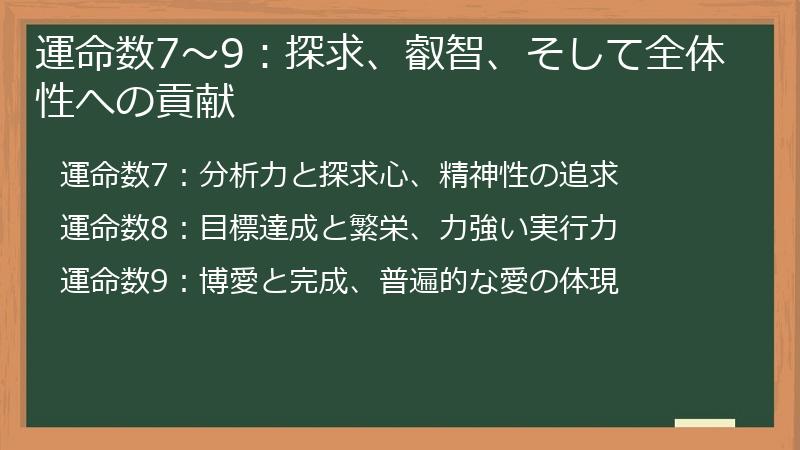 運命数7～9：探求、叡智、そして全体性への貢献

運命数7：分析力と探求心、精神性の追求

運命数8：目標達成と繁栄、力強い実行力

運命数9：博愛と完成、普遍的な愛の体現